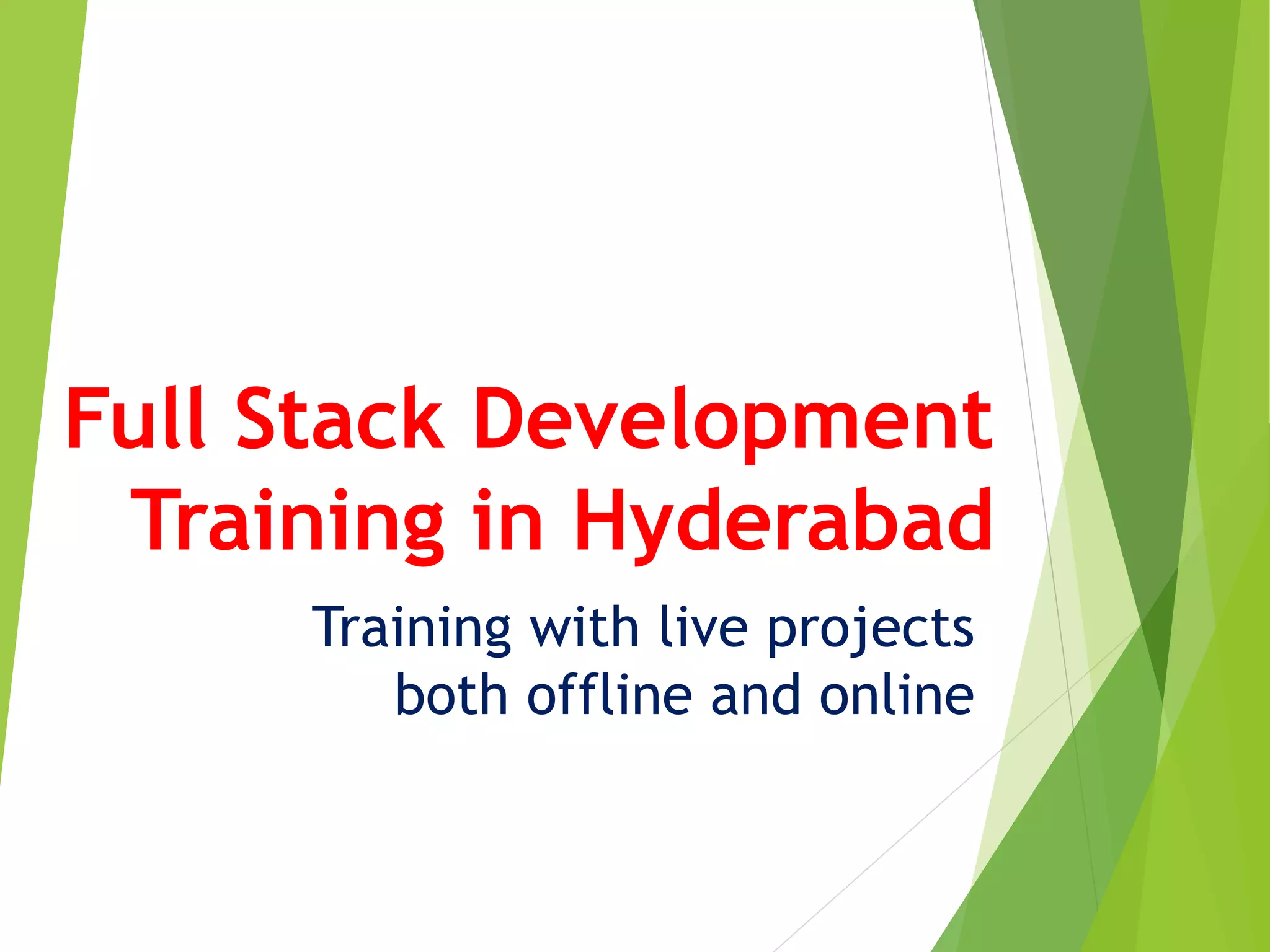 Full Stack Development Training in Hyderabad

Training with live projects both offline and online